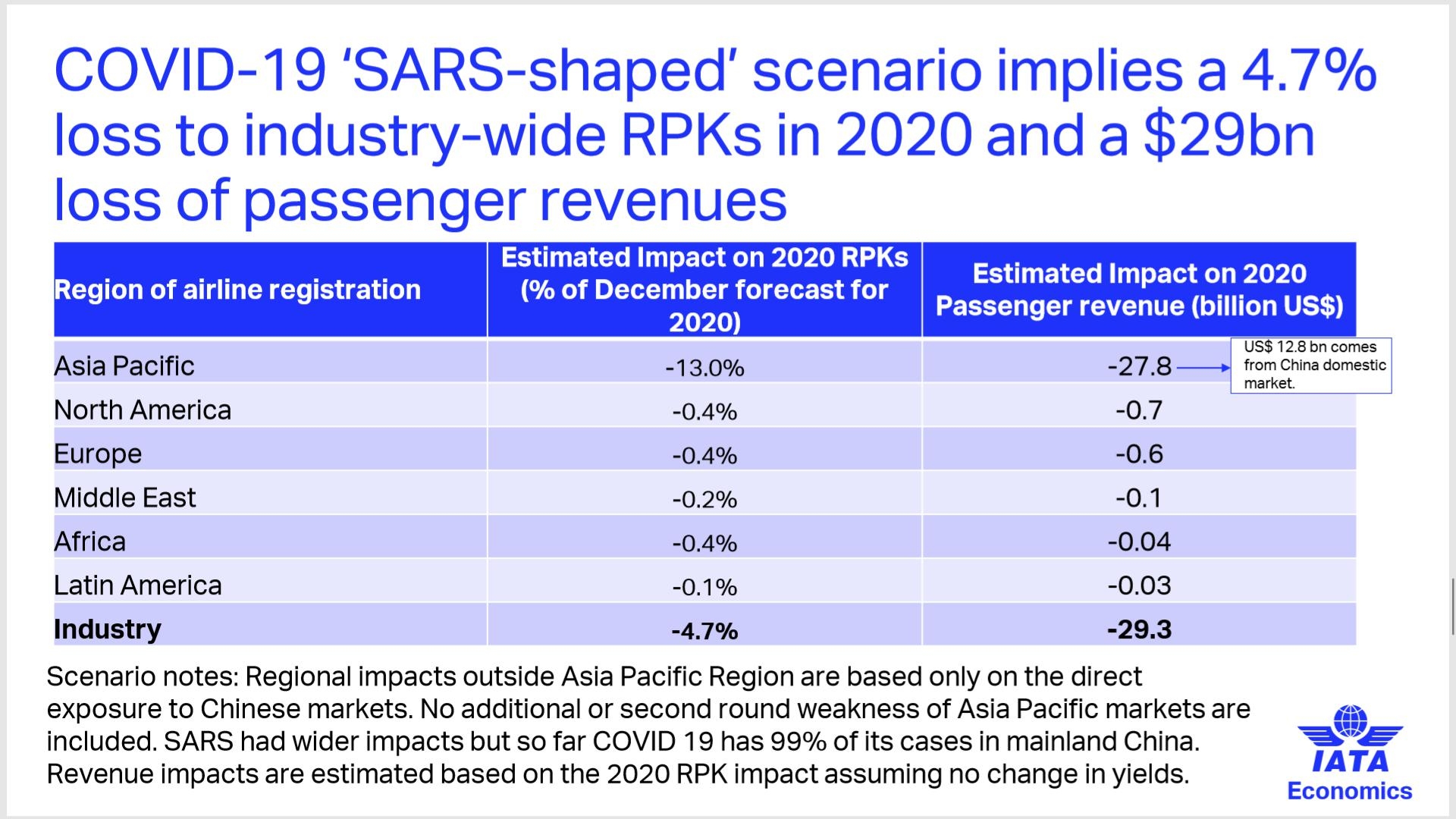 COVID-19 'SARS-shaped' scenario implies a 4.7% loss to industry-wide RPKs in 2020 and a $29bn loss of passenger revenues

| Region of airline registration | Estimated Impact on 2020 RPKs (% of December forecast for 2020) | Estimated Impact on 2020 Passenger revenue (billion US$) |
|---|---|---|
| Asia Pacific | -13.0% | -27.8 |
| North America | -0.4% | -0.7 |
| Europe | -0.4% | -0.6 |
| Middle East | -0.2% | -0.1 |
| Africa | -0.4% | -0.04 |
| Latin America | -0.1% | -0.03 |
| **Industry** | **-4.7%** | **-29.3** |

US$ 12.8 bn comes from China domestic market.

Scenario notes: Regional impacts outside Asia Pacific Region are based only on the direct exposure to Chinese markets. No additional or second round weakness of Asia Pacific markets are included. SARS had wider impacts but so far COVID 19 has 99% of its cases in mainland China. Revenue impacts are estimated based on the 2020 RPK impact assuming no change in yields.

IATA
Economics